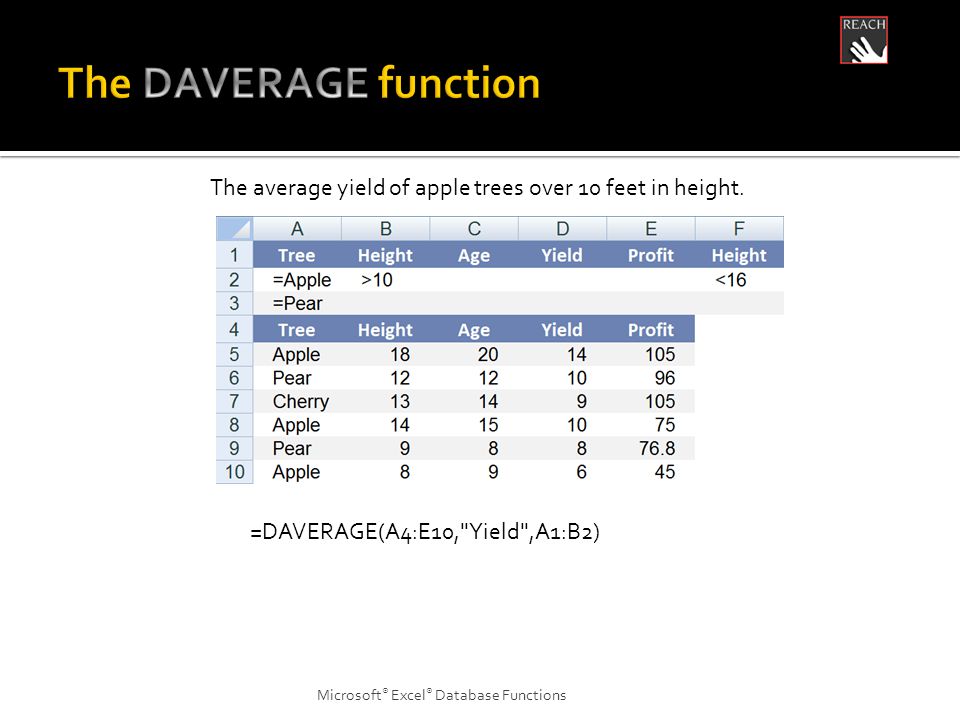 REACH

The DAVERAGE function

The average yield of apple trees over 10 feet in height.

| | A | B | C | D | E | F |
|---|---|---|---|---|---|---|
| 1 | Tree | Height | Age | Yield | Profit | Height |
| 2 | =Apple | >10 | | | | <16 |
| 3 | =Pear | | | | | |
| 4 | Tree | Height | Age | Yield | Profit | |
| 5 | Apple | 18 | 20 | 14 | 105 | |
| 6 | Pear | 12 | 12 | 10 | 96 | |
| 7 | Cherry | 13 | 14 | 9 | 105 | |
| 8 | Apple | 14 | 15 | 10 | 75 | |
| 9 | Pear | 9 | 8 | 8 | 76.8 | |
| 10 | Apple | 8 | 9 | 6 | 45 | |

=DAVERAGE(A4:E10,"Yield",A1:B2)

Microsoft® Excel® Database Functions